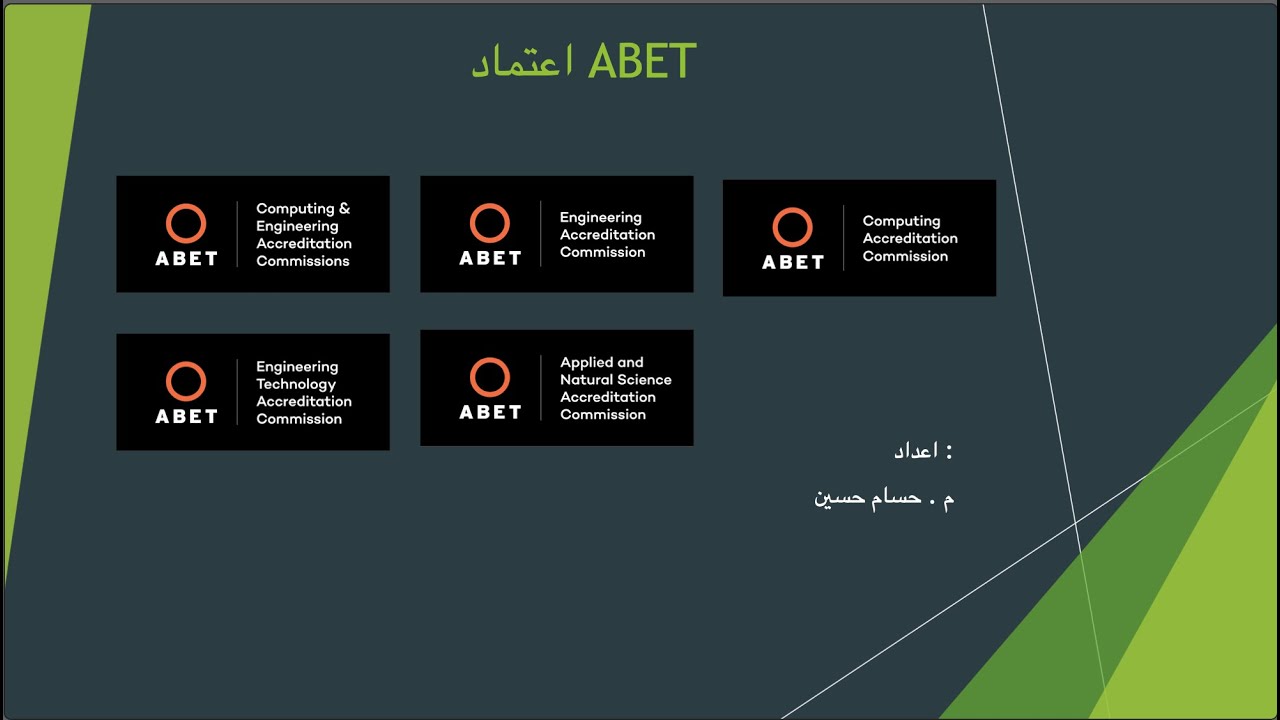 اعتماد ABET

ABET Computing & Engineering Accreditation Commissions

ABET Engineering Accreditation Commission

ABET Computing Accreditation Commission

ABET Engineering Technology Accreditation Commission

ABET Applied and Natural Science Accreditation Commission

اعداد :

م . حسام حسين